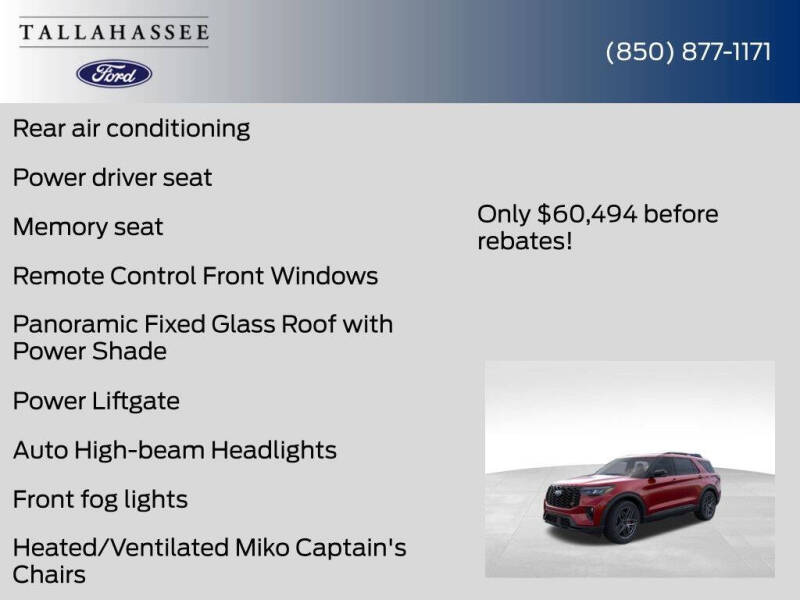 TALLAHASSEE

Ford

(850) 877-1171

Rear air conditioning

Power driver seat

Memory seat

Remote Control Front Windows

Panoramic Fixed Glass Roof with Power Shade

Power Liftgate

Auto High-beam Headlights

Front fog lights

Heated/Ventilated Miko Captain's Chairs

Only $60,494 before rebates!